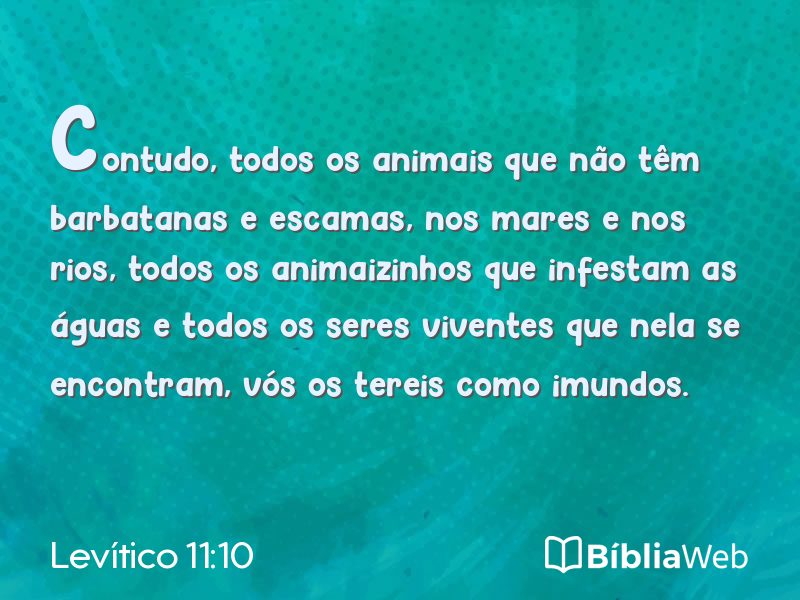 Contudo, todos os animais que não têm barbatanas e escamas, nos mares e nos rios, todos os animaizinhos que infestam as águas e todos os seres viventes que nela se encontram, vós os tereis como imundos.

Levítico 11:10

BíbliaWeb